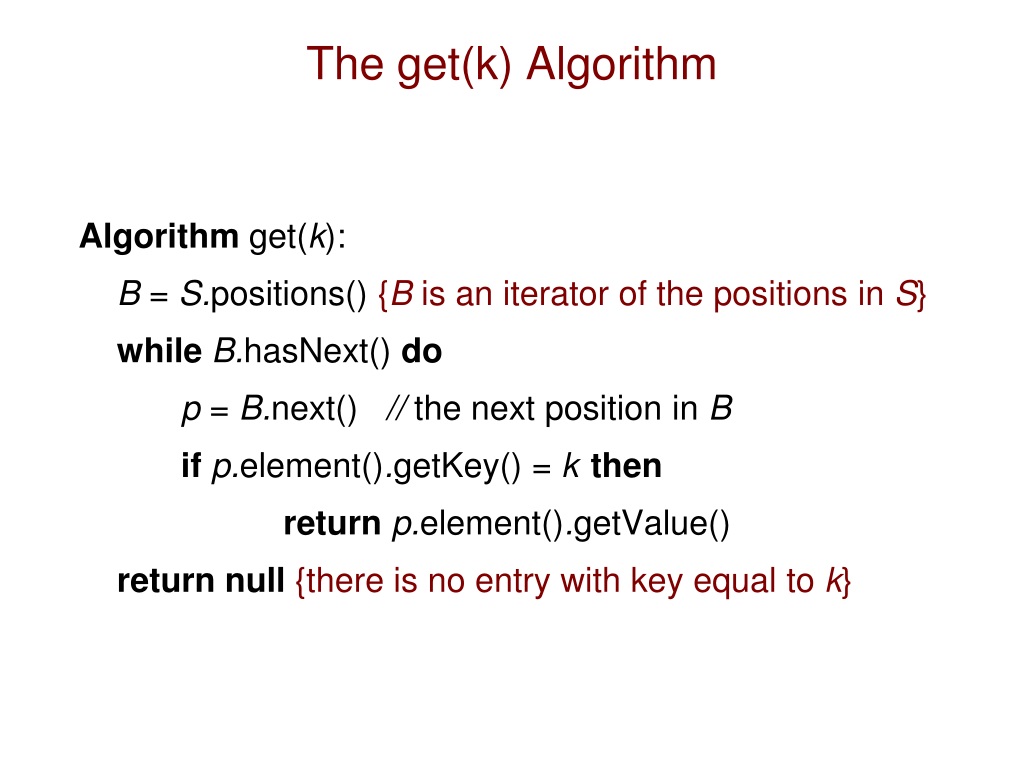 The get(k) Algorithm

Algorithm get(k):
B = S.positions() {B is an iterator of the positions in S}
while B.hasNext() do
p = B.next() // the next position in B
if p.element().getKey() = k then
return p.element().getValue()
return null {there is no entry with key equal to k}